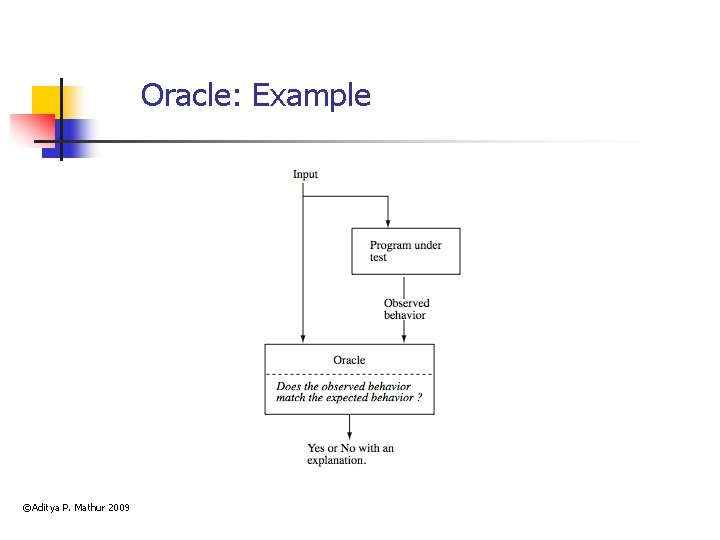 Oracle: Example

Input

Program under test

Observed behavior

Oracle

Does the observed behavior match the expected behavior ?

Yes or No with an explanation.

©Aditya P. Mathur 2009